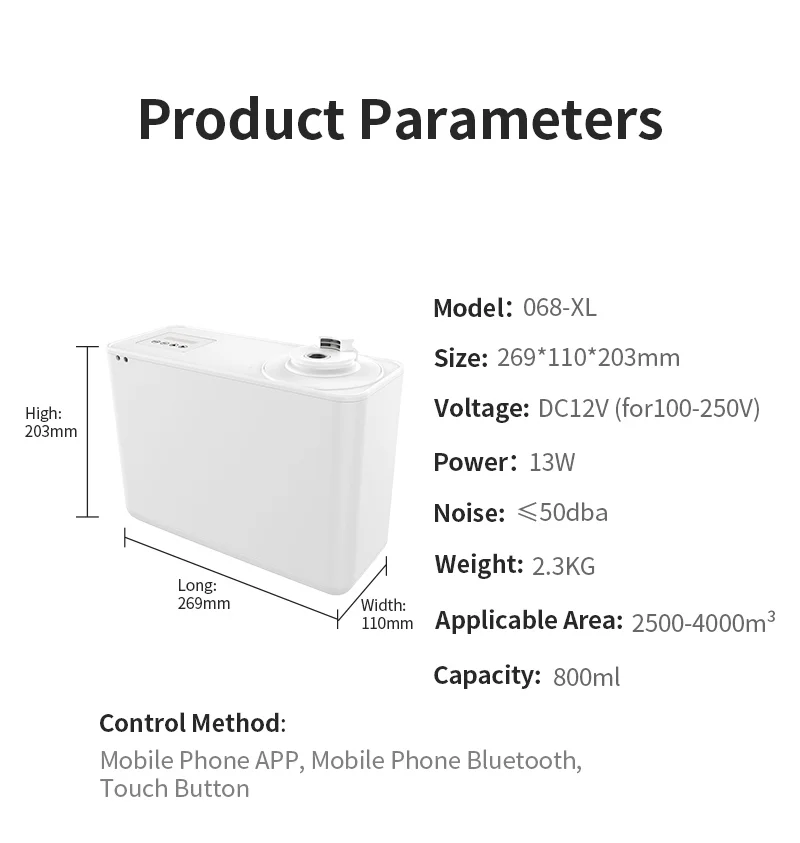 Product Parameters

High:
203mm

Long:
269mm

Width:
110mm

Model: 068-XL

Size: 269*110*203mm

Voltage: DC12V (for100-250V)

Power: 13W

Noise: ≤50dba

Weight: 2.3KG

Applicable Area: 2500-4000m$^3$

Capacity: 800ml

Control Method:
Mobile Phone APP, Mobile Phone Bluetooth, Touch Button